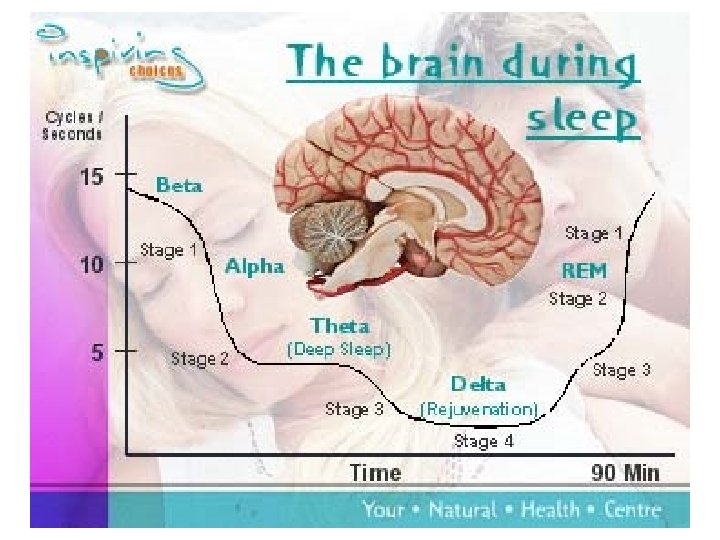 inspiring choices

The brain during sleep

Cycles / Seconds

15

10

5

Beta

Stage 1

Alpha

Stage 2

Theta
(Deep Sleep)

Stage 3

Delta
(Rejuvenation)

Stage 4

Stage 3

Stage 2

REM

Stage 1

Time

90 Min

Your • Natural • Health • Centre